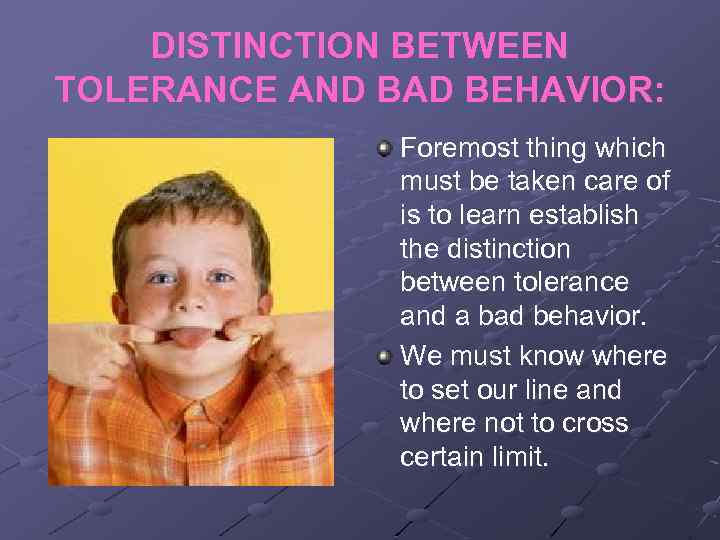 DISTINCTION BETWEEN TOLERANCE AND BAD BEHAVIOR:

Foremost thing which must be taken care of is to learn establish the distinction between tolerance and a bad behavior.

We must know where to set our line and where not to cross certain limit.